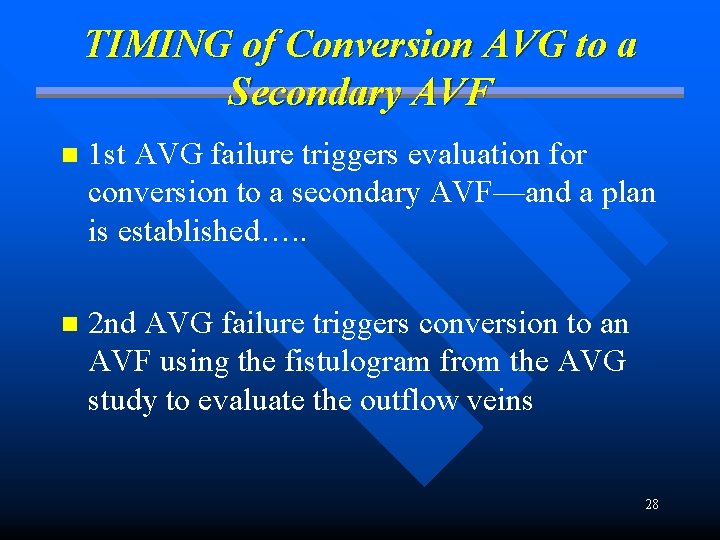 TIMING of Conversion AVG to a Secondary AVF

1st AVG failure triggers evaluation for conversion to a secondary AVF—and a plan is established…..

2nd AVG failure triggers conversion to an AVF using the fistulogram from the AVG study to evaluate the outflow veins

28